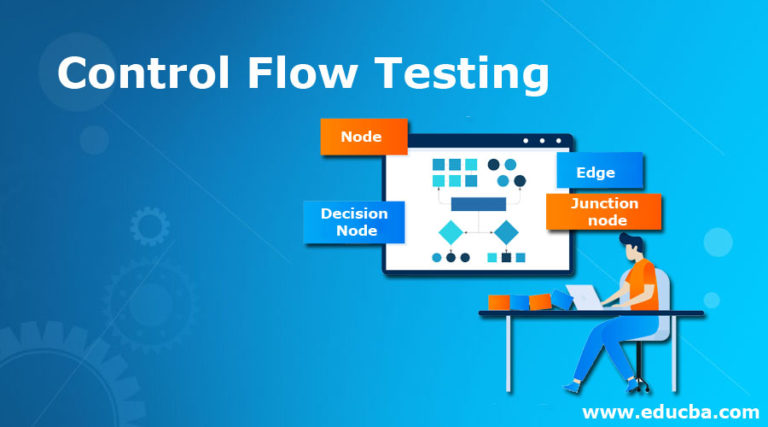 Control Flow Testing

Node

Edge

Decision Node

Junction node

www.educba.com